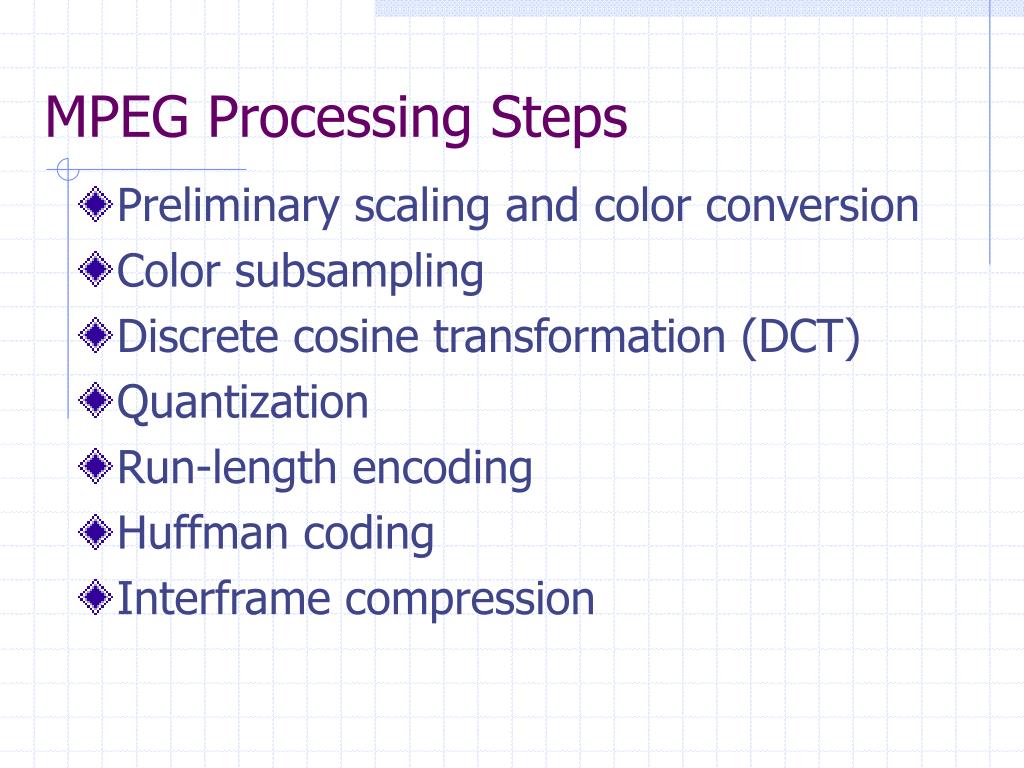 MPEG Processing Steps

Preliminary scaling and color conversion
Color subsampling
Discrete cosine transformation (DCT)
Quantization
Run-length encoding
Huffman coding
Interframe compression